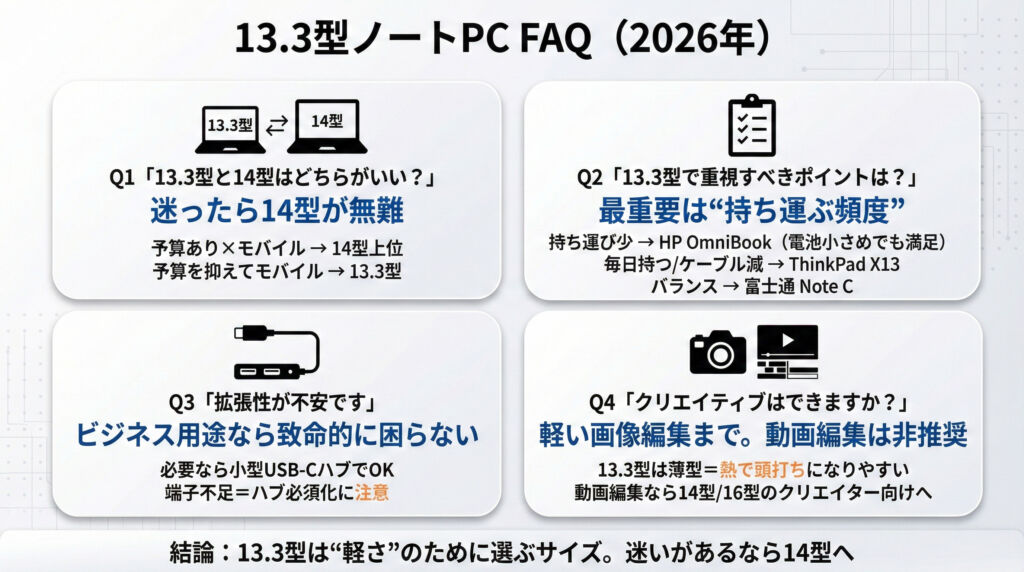 13.3型ノートPC FAQ（2026年）

13.3型 ⇄ 14型

Q1「13.3型と14型はどちらがいい？」

迷ったら14型が無難

予算あり×モバイル → 14型上位
予算を抑えてモバイル → 13.3型

Q2「13.3型で重視すべきポイントは？」

最重要は“持ち運ぶ頻度”

持ち運び少 → HP OmniBook（電池小さめでも満足）
毎日持つ/ケーブル減 → ThinkPad X13
バランス → 富士通 Note C

Q3「拡張性が不安です」

ビジネス用途なら致命的に困らない

必要なら小型USB-CハブでOK
端子不足＝ハブ必須化に注意

Q4「クリエイティブはできますか？」

軽い画像編集まで。動画編集は非推奨

13.3型は薄型＝熱で頭打ちになりやすい
動画編集なら14型/16型のクリエイター向けへ

結論：13.3型は“軽さ”のために選ぶサイズ。迷いがあるなら14型へ